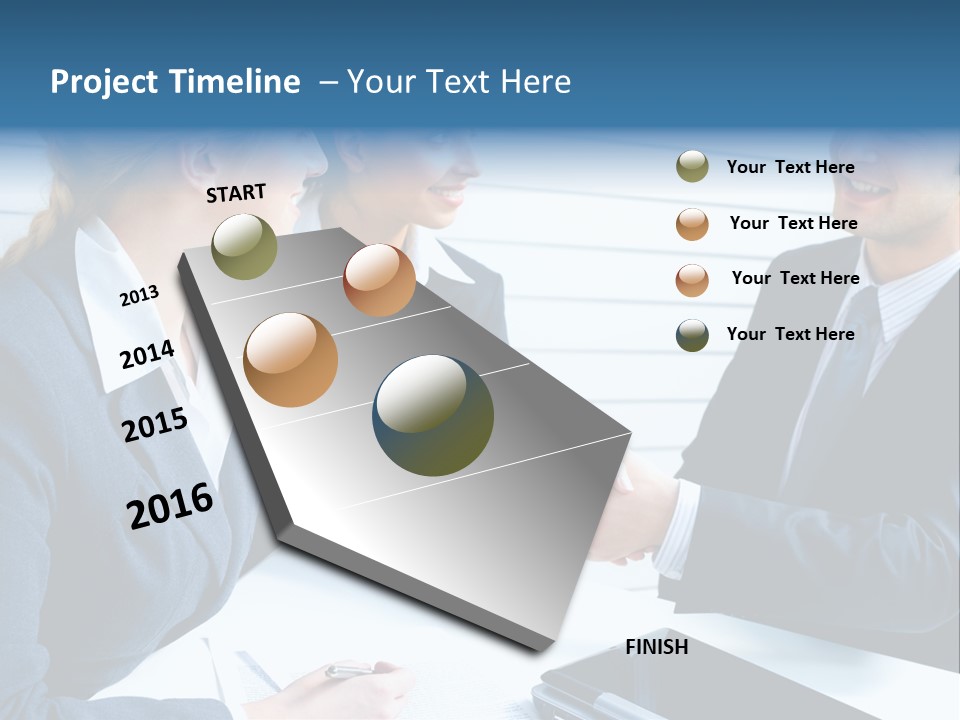 Project Timeline – Your Text Here

START

2013

2014

2015

2016

FINISH

Your Text Here

Your Text Here

Your Text Here

Your Text Here